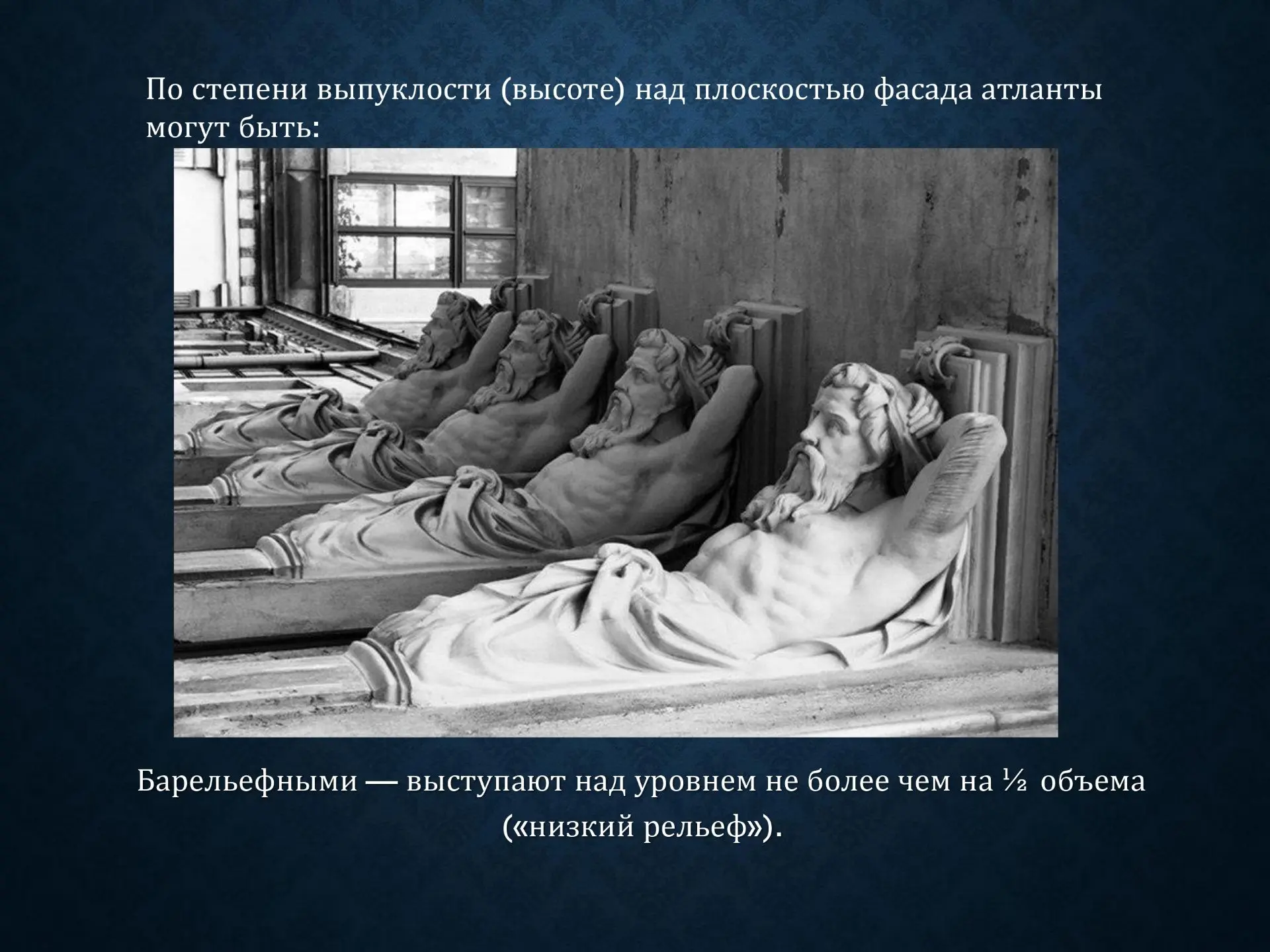 По степени выпуклости (высоте) над плоскостью фасада атланты могут быть:

Барельефными — выступают над уровнем не более чем на ½ объема («низкий рельеф»).